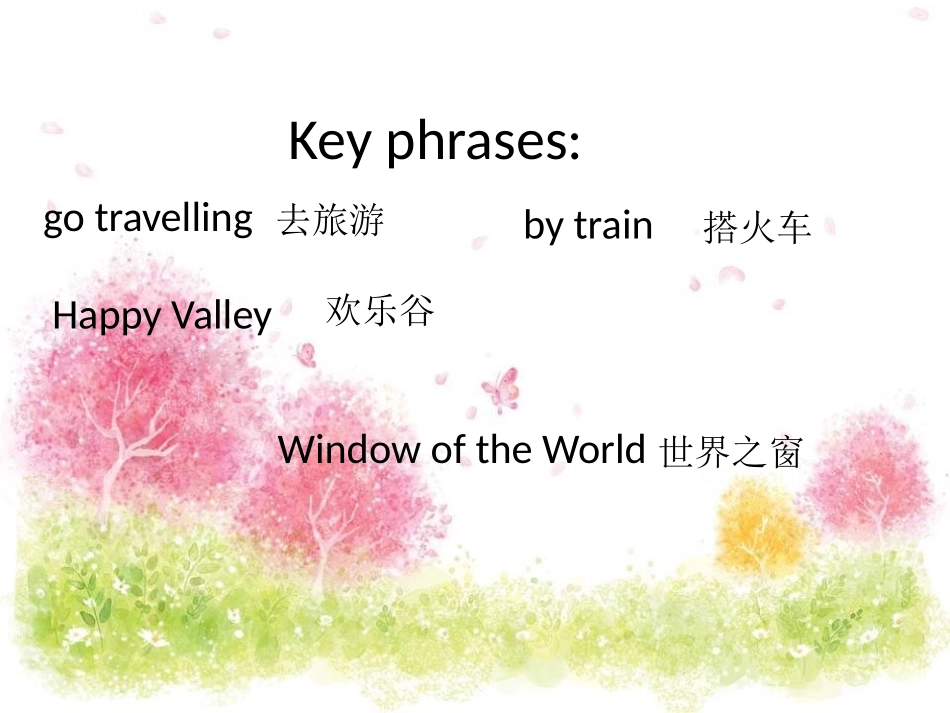 Key phrases:

go travelling 去旅游

by train 搭火车

Happy Valley 欢乐谷

Window of the World 世界之窗